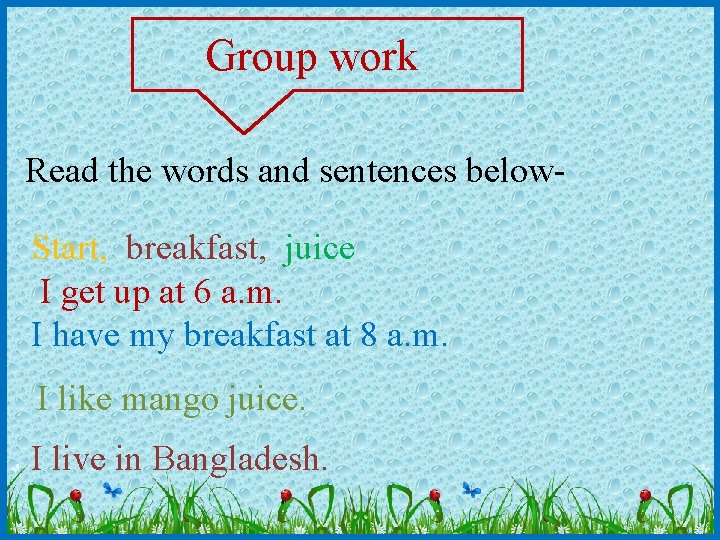 Group work

Read the words and sentences below-

Start, breakfast, juice

I get up at 6 a.m.

I have my breakfast at 8 a.m.

I like mango juice.

I live in Bangladesh.